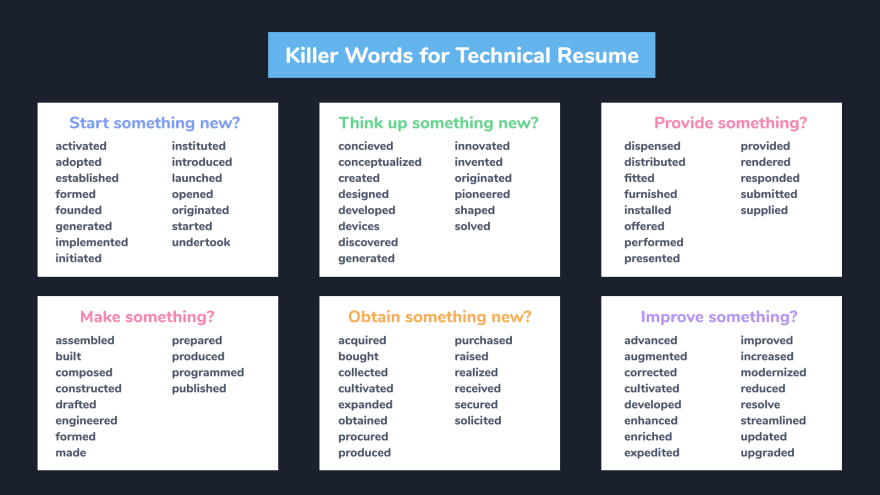 Killer Words for Technical Resume

Start something new?
activated
adopted
established
formed
founded
generated
implemented
initiated
instituted
introduced
launched
opened
originated
started
undertook

Think up something new?
concieved
conceptualized
created
designed
developed
devices
discovered
generated
innovated
invented
originated
pioneered
shaped
solved

Provide something?
dispensed
distributed
fitted
furnished
installed
offered
performed
presented
provided
rendered
responded
submitted
supplied

Make something?
assembled
built
composed
constructed
drafted
engineered
formed
made
prepared
produced
programmed
published

Obtain something new?
acquired
bought
collected
cultivated
expanded
obtained
procured
produced
purchased
raised
realized
received
secured
solicited

Improve something?
advanced
augmented
corrected
cultivated
developed
enhanced
enriched
expedited
improved
increased
modernized
reduced
resolve
streamlined
updated
upgraded